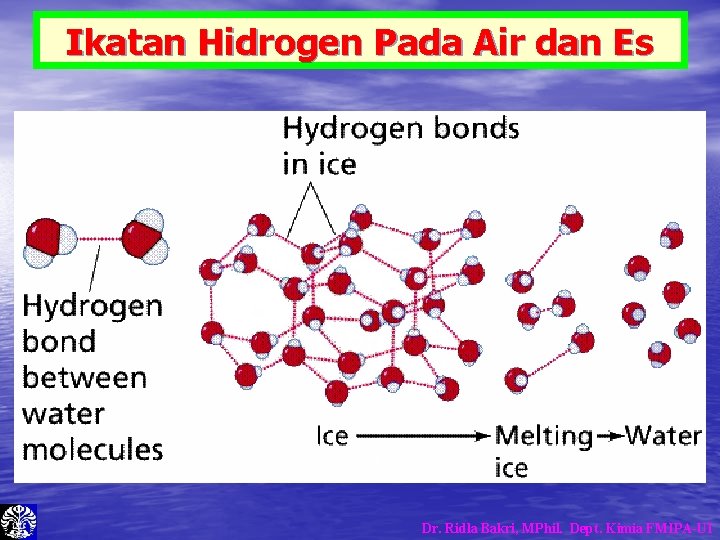 Ikatan Hidrogen Pada Air dan Es

Hydrogen bonds in ice

Hydrogen bond between water molecules

Ice → Melting ice → Water

Dr. Ridla Bakri, MPhil. Dept. Kimia FMIPA-UI